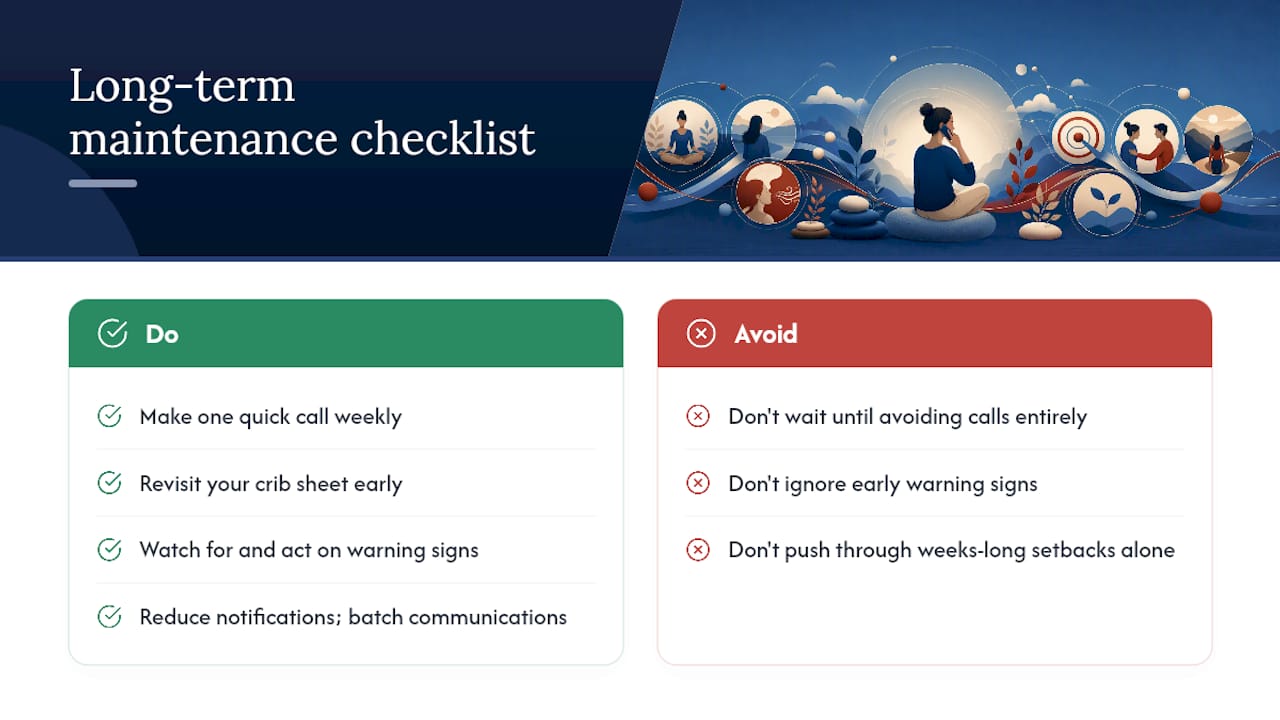 Long-term maintenance checklist

Do

Make one quick call weekly

Revisit your crib sheet early

Watch for and act on warning signs

Reduce notifications; batch communications

Avoid

Don't wait until avoiding calls entirely

Don't ignore early warning signs

Don't push through weeks-long setbacks alone